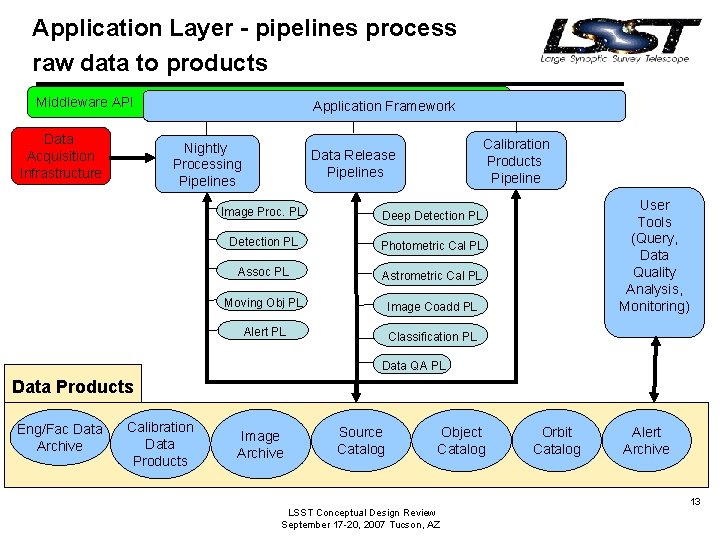 Application Layer - pipelines process raw data to products

LSST
Large Synoptic Survey Telescope

Middleware API

Application Framework

Data Acquisition Infrastructure

Nightly Processing Pipelines

Data Release Pipelines

Calibration Products Pipeline

Image Proc. PL

Detection PL

Assoc PL

Moving Obj PL

Alert PL

Deep Detection PL

Photometric Cal PL

Astrometric Cal PL

Image Coadd PL

Classification PL

Data QA PL

User Tools (Query, Data Quality Analysis, Monitoring)

Data Products

Eng/Fac Data Archive

Calibration Data Products

Image Archive

Source Catalog

Object Catalog

Orbit Catalog

Alert Archive

13

LSST Conceptual Design Review
September 17-20, 2007 Tucson, AZ